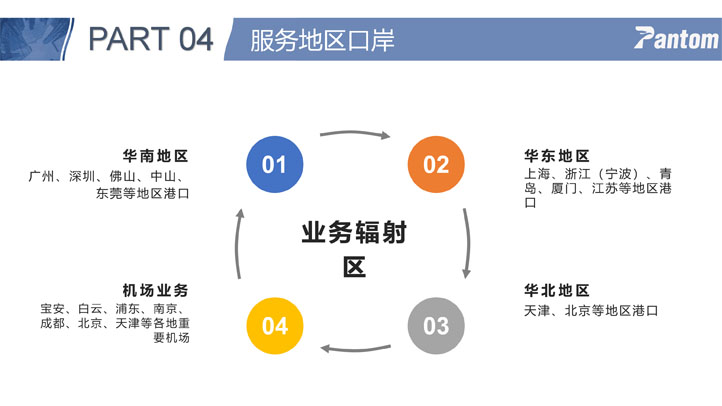 PART 04 服务地区口岸

Pantom

华南地区
广州、深圳、佛山、中山、东莞等地区港口

01

02

华东地区
上海、浙江（宁波）、青岛、厦门、江苏等地区港口

业务辐射区

机场业务
宝安、白云、浦东、南京、成都、北京、天津等各地重要机场

04

03

华北地区
天津、北京等地区港口